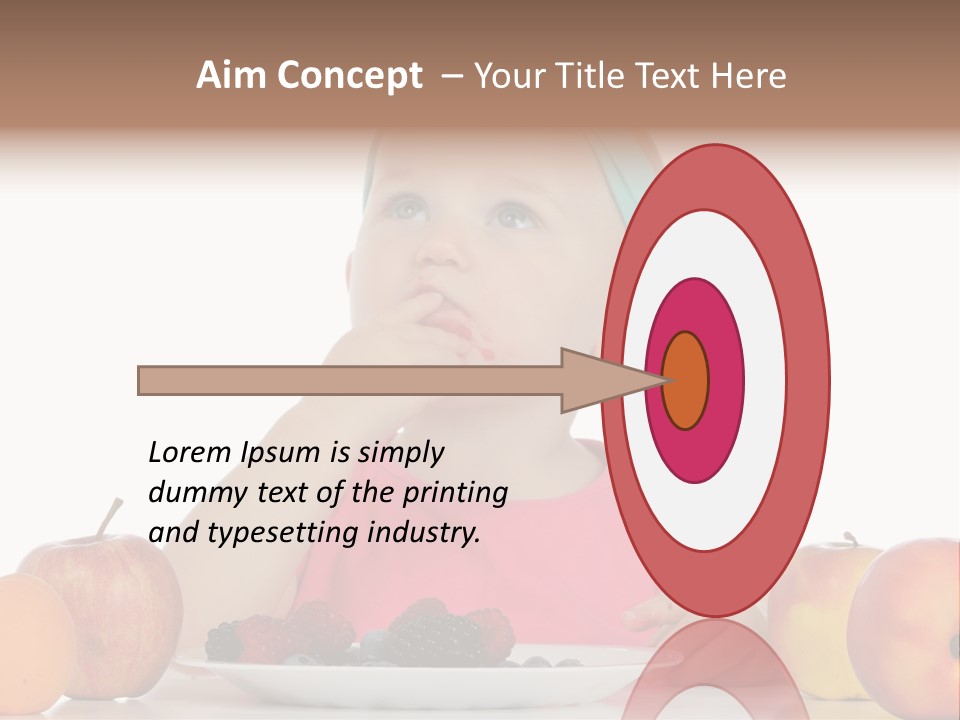 Aim Concept – Your Title Text Here

Lorem Ipsum is simply dummy text of the printing and typesetting industry.